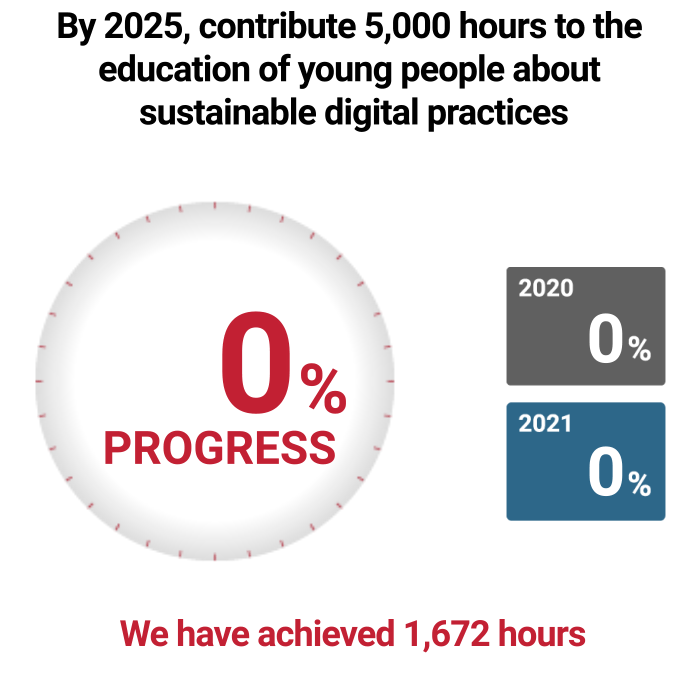 By 2025, contribute 5,000 hours to the education of young people about sustainable digital practices

0%
PROGRESS

2020
0%

2021
0%

We have achieved 1,672 hours